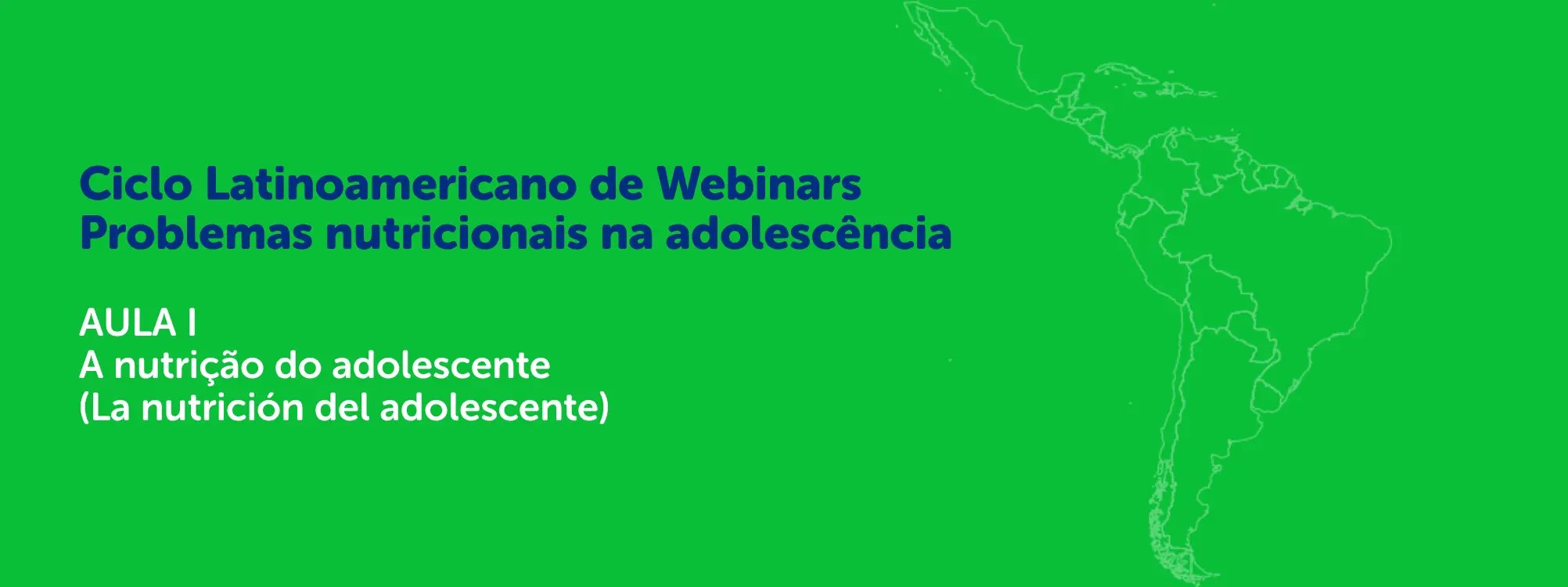 Ciclo Latinoamericano de Webinars
Problemas nutricionais na adolescência

AULA I
A nutrição do adolescente
(La nutrición del adolescente)